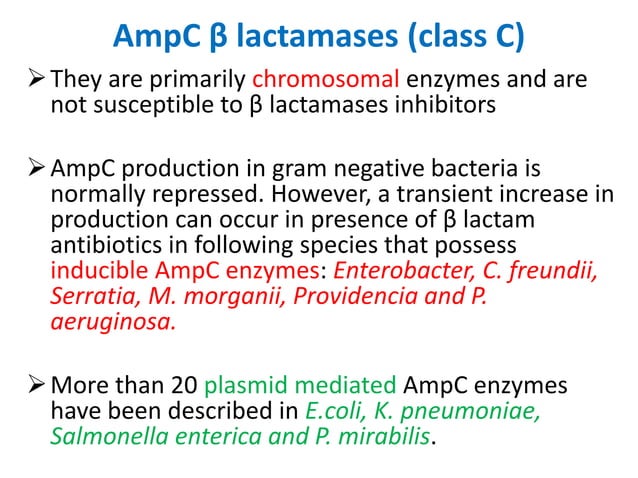 AmpC β lactamases (class C)

➢ They are primarily chromosomal enzymes and are not susceptible to β lactamases inhibitors

➢ AmpC production in gram negative bacteria is normally repressed. However, a transient increase in production can occur in presence of β lactam antibiotics in following species that possess inducible AmpC enzymes: Enterobacter, C. freundii, Serratia, M. morganii, Providencia and P. aeruginosa.

➢ More than 20 plasmid mediated AmpC enzymes have been described in E.coli, K. pneumoniae, Salmonella enterica and P. mirabilis.